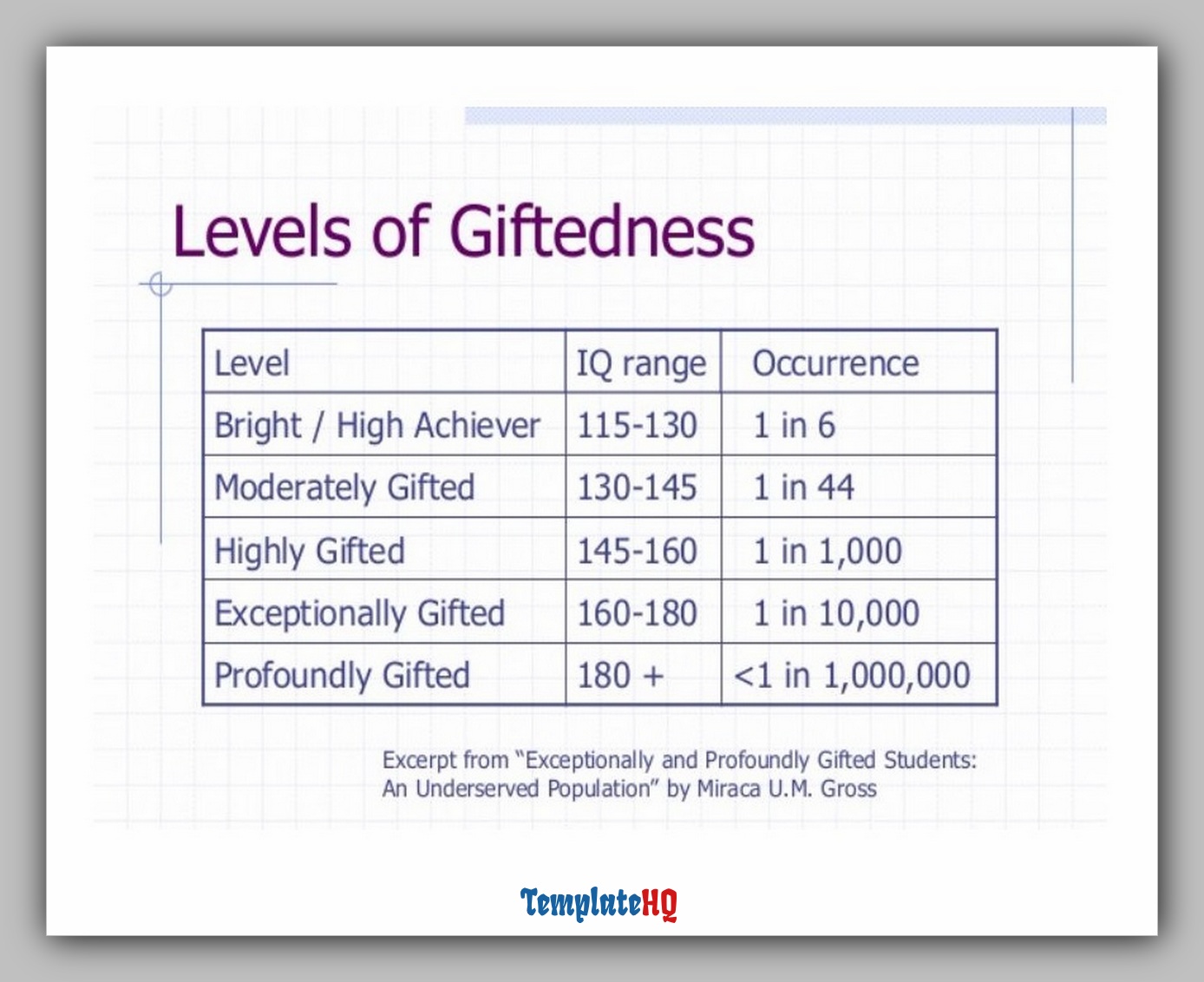 Levels of Giftedness

| Level | IQ range | Occurrence |
|---|---|---|
| Bright / High Achiever | 115-130 | 1 in 6 |
| Moderately Gifted | 130-145 | 1 in 44 |
| Highly Gifted | 145-160 | 1 in 1,000 |
| Exceptionally Gifted | 160-180 | 1 in 10,000 |
| Profoundly Gifted | 180 + | <1 in 1,000,000 |

Excerpt from "Exceptionally and Profoundly Gifted Students: An Underserved Population" by Miraca U.M. Gross

TemplateHQ